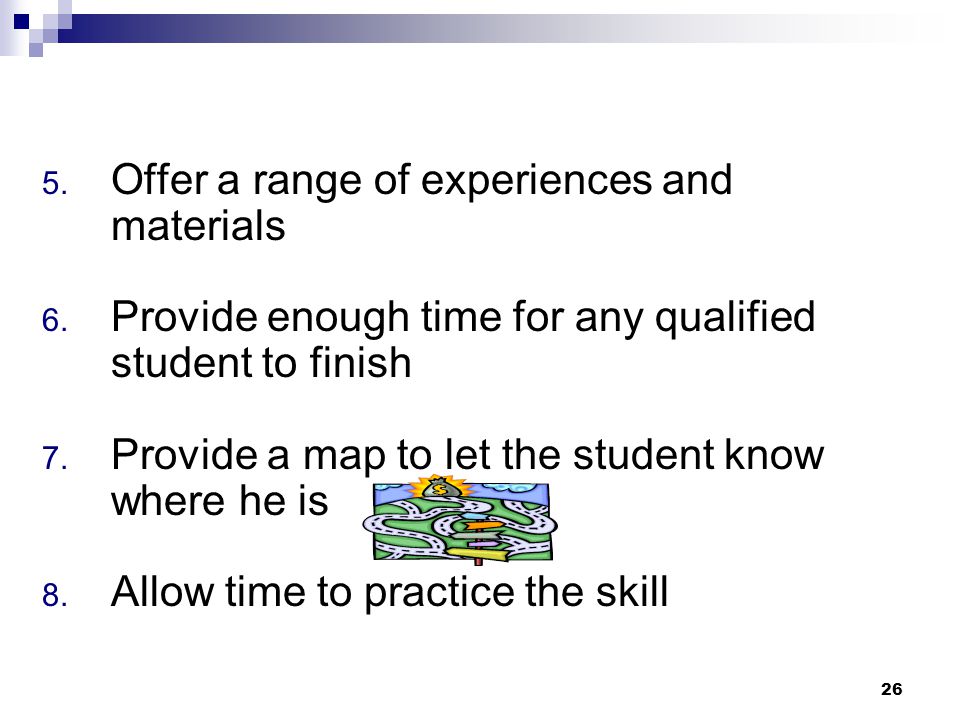 5. Offer a range of experiences and materials

6. Provide enough time for any qualified student to finish

7. Provide a map to let the student know where he is

8. Allow time to practice the skill

26